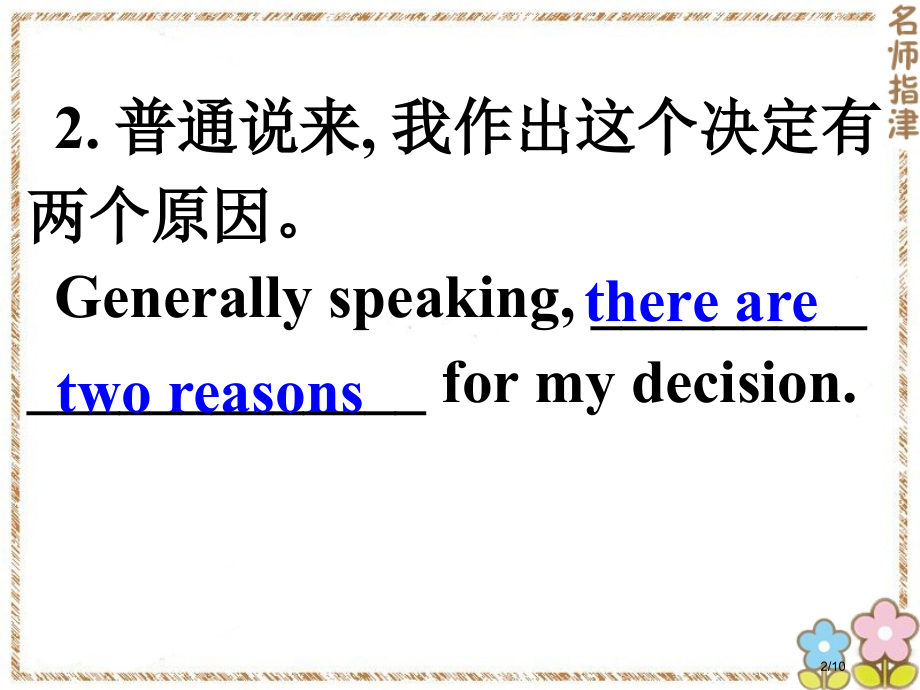 名师指津

2. 普通说来, 我作出这个决定有两个原因。

Generally speaking, there are two reasons for my decision.

2/10